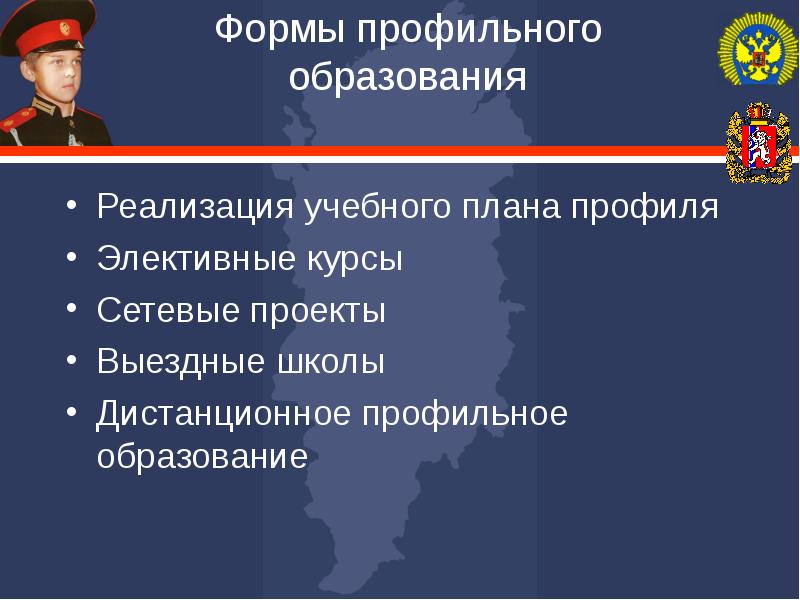 Формы профильного образования

• Реализация учебного плана профиля
• Элективные курсы
• Сетевые проекты
• Выездные школы
• Дистанционное профильное образование